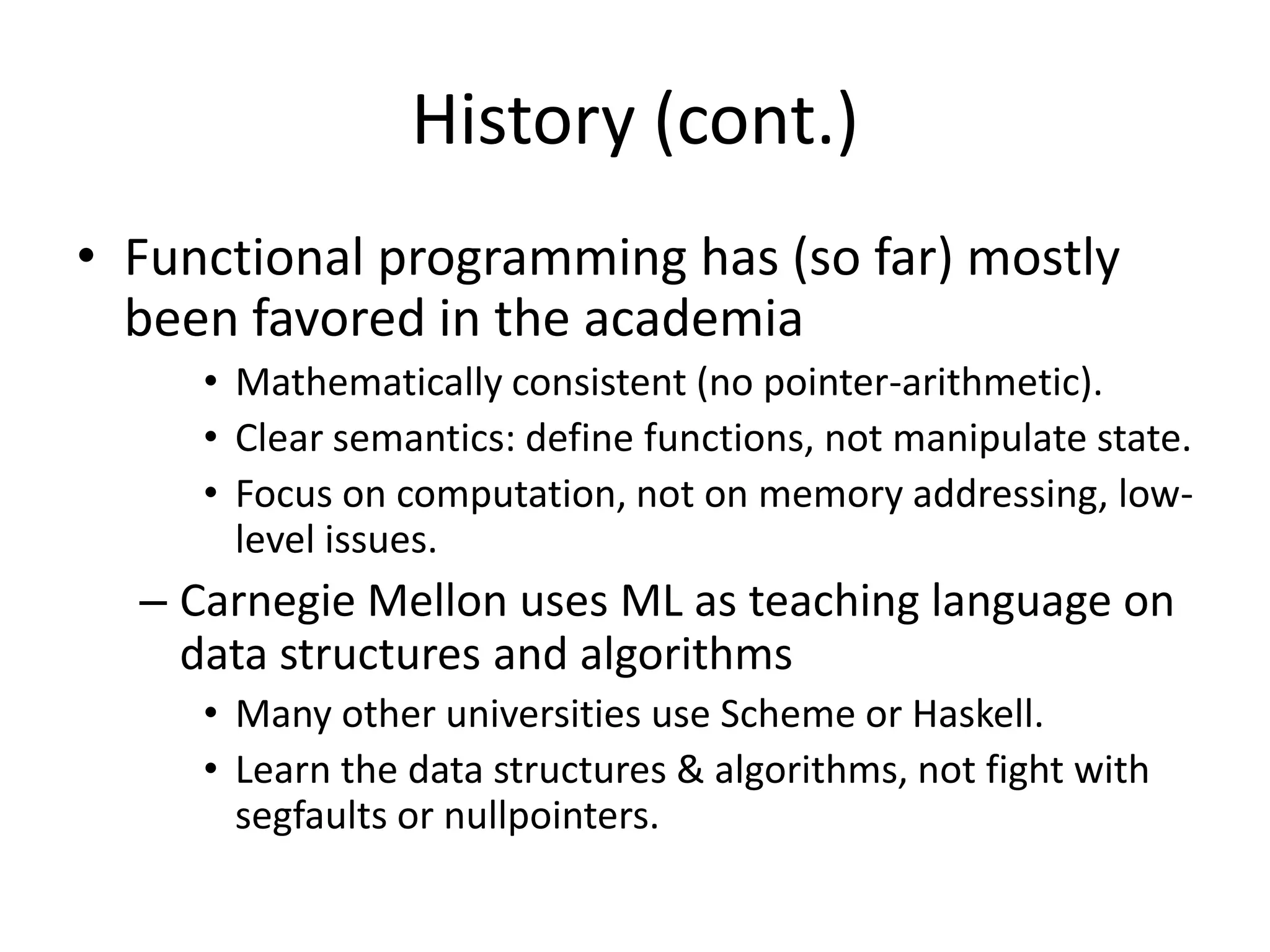 History (cont.)

• Functional programming has (so far) mostly been favored in the academia
  • Mathematically consistent (no pointer-arithmetic).
  • Clear semantics: define functions, not manipulate state.
  • Focus on computation, not on memory addressing, low-level issues.
– Carnegie Mellon uses ML as teaching language on data structures and algorithms
  • Many other universities use Scheme or Haskell.
  • Learn the data structures & algorithms, not fight with segfaults or nullpointers.